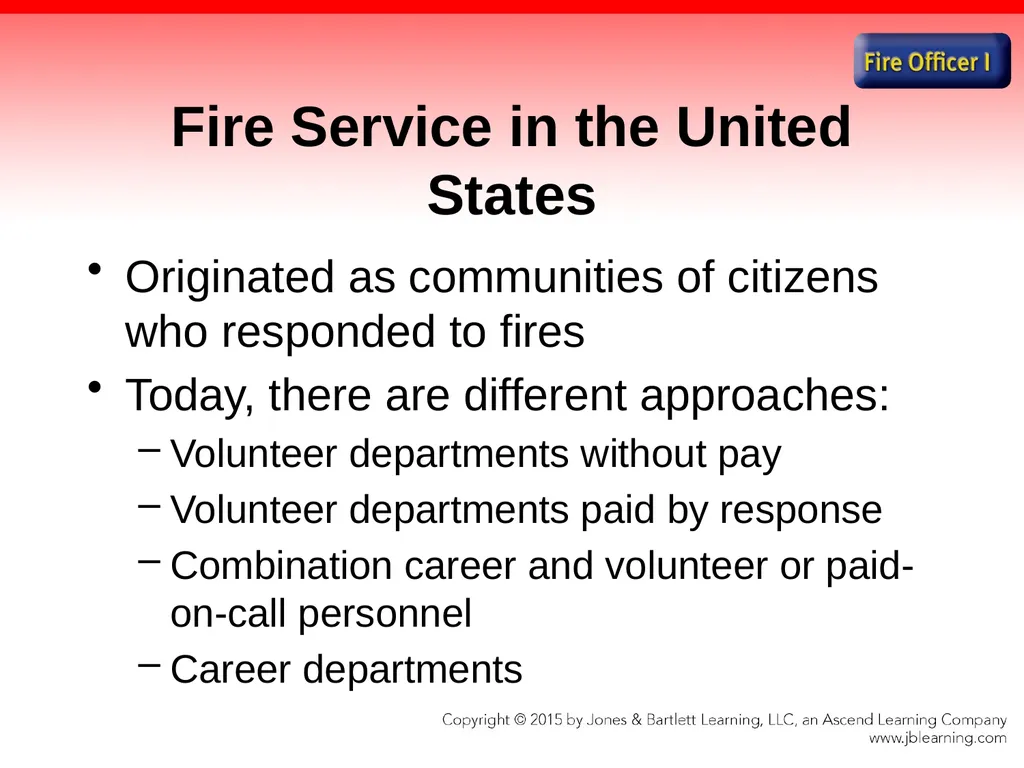 Fire Officer I

Fire Service in the United States

• Originated as communities of citizens who responded to fires
• Today, there are different approaches:
– Volunteer departments without pay
– Volunteer departments paid by response
– Combination career and volunteer or paid-on-call personnel
– Career departments

Copyright © 2015 by Jones & Bartlett Learning, LLC, an Ascend Learning Company
www.jblearning.com